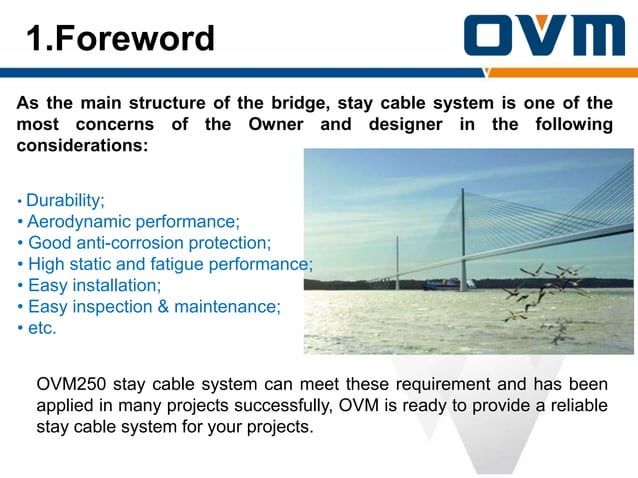 1.Foreword

OVM

As the main structure of the bridge, stay cable system is one of the most concerns of the Owner and designer in the following considerations:

• Durability;
• Aerodynamic performance;
• Good anti-corrosion protection;
• High static and fatigue performance;
• Easy installation;
• Easy inspection & maintenance;
• etc.

OVM250 stay cable system can meet these requirement and has been applied in many projects successfully, OVM is ready to provide a reliable stay cable system for your projects.